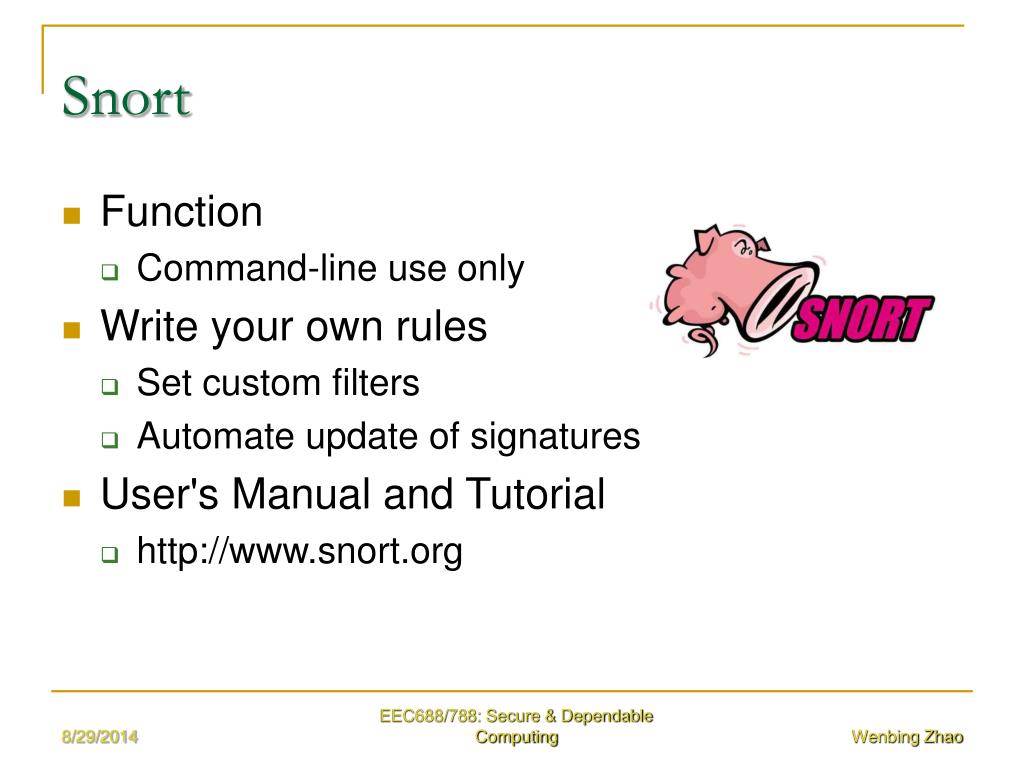 Snort

Function
Command-line use only
Write your own rules
Set custom filters
Automate update of signatures
User's Manual and Tutorial
http://www.snort.org

SNORT

8/29/2014
EEC688/788: Secure & Dependable Computing
Wenbing Zhao